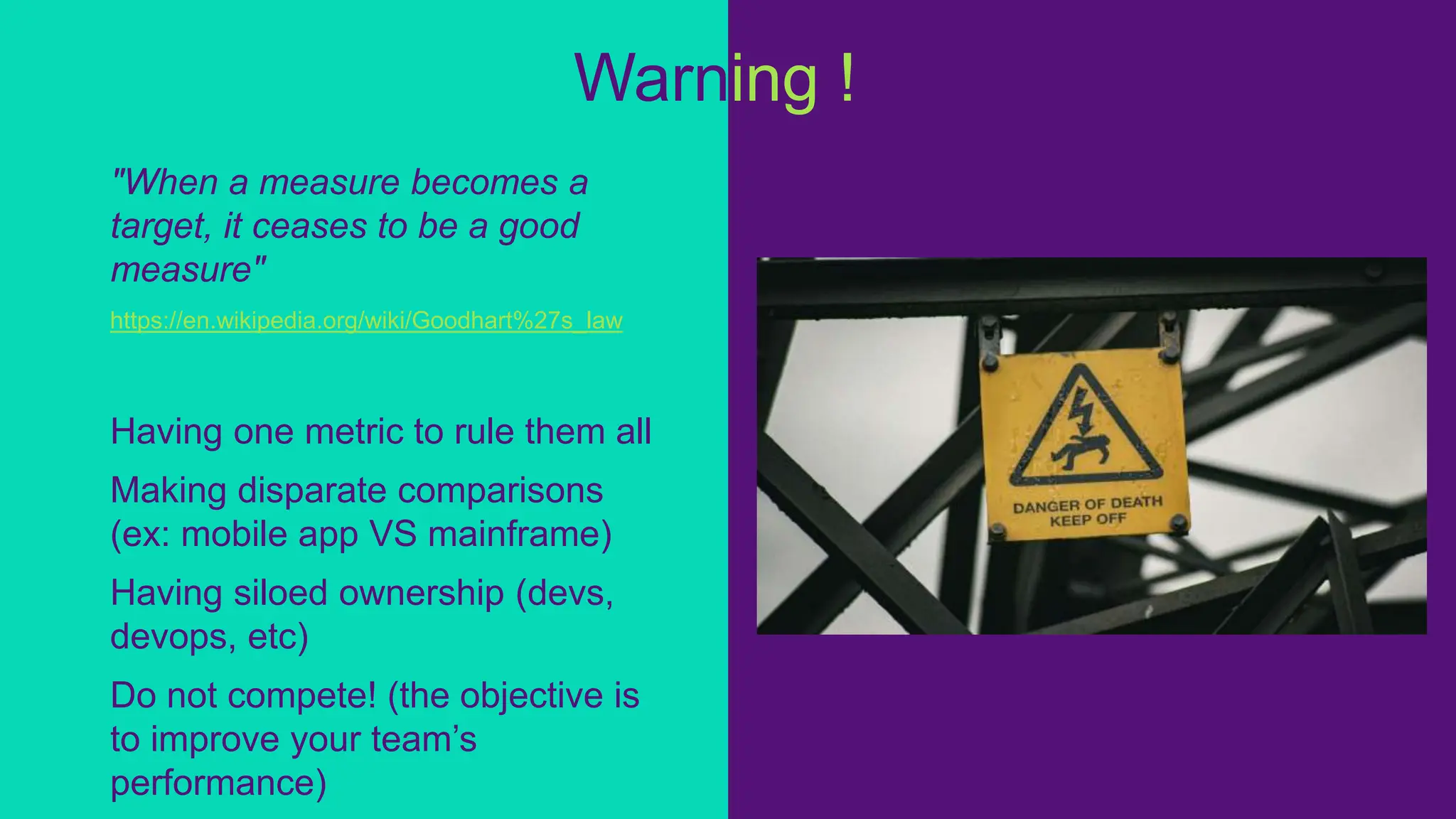 Warning !

"When a measure becomes a target, it ceases to be a good measure"

https://en.wikipedia.org/wiki/Goodhart%27s_law

Having one metric to rule them all

Making disparate comparisons (ex: mobile app VS mainframe)

Having siloed ownership (devs, devops, etc)

Do not compete! (the objective is to improve your team's performance)

DANGER OF DEATH
KEEP OFF